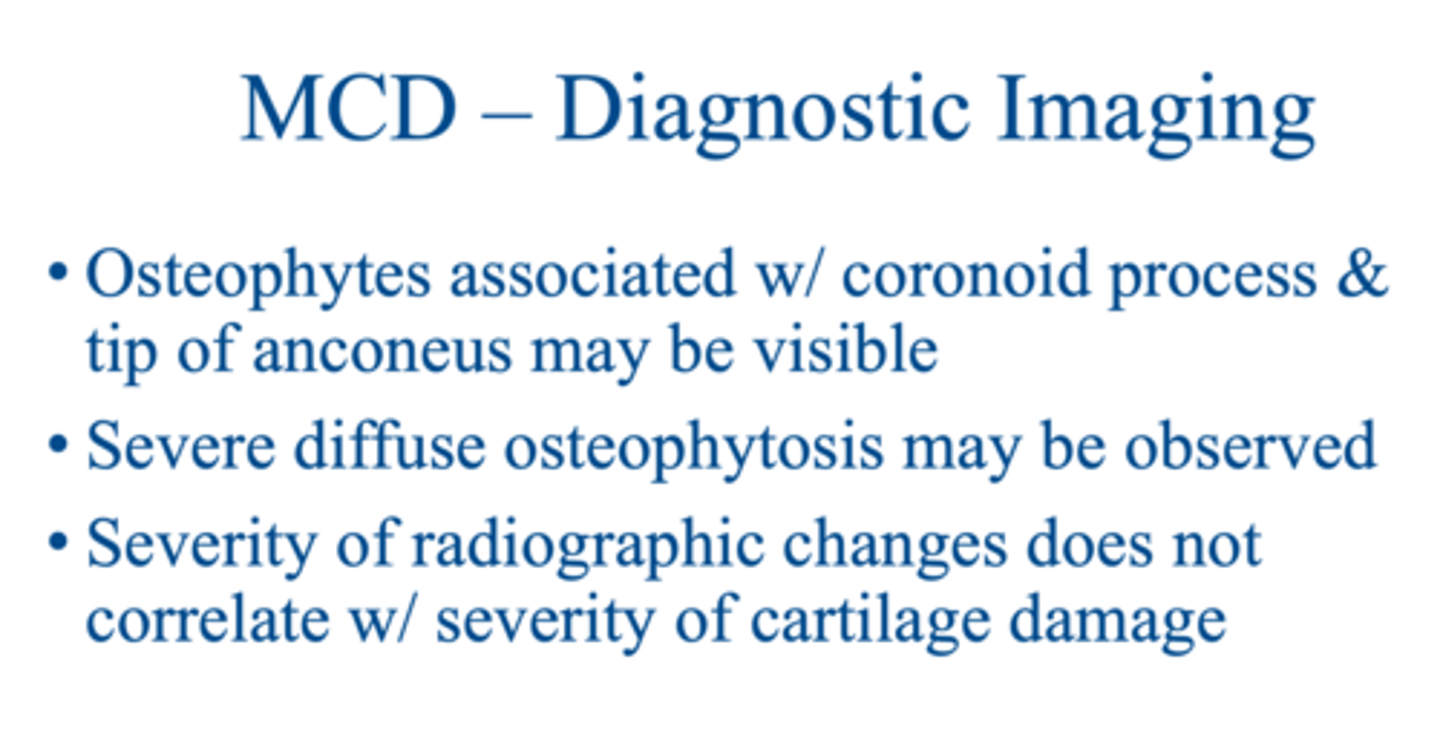 MCD – Diagnostic Imaging

• Osteophytes associated w/ coronoid process & tip of anconeus may be visible

• Severe diffuse osteophytosis may be observed

• Severity of radiographic changes does not correlate w/ severity of cartilage damage